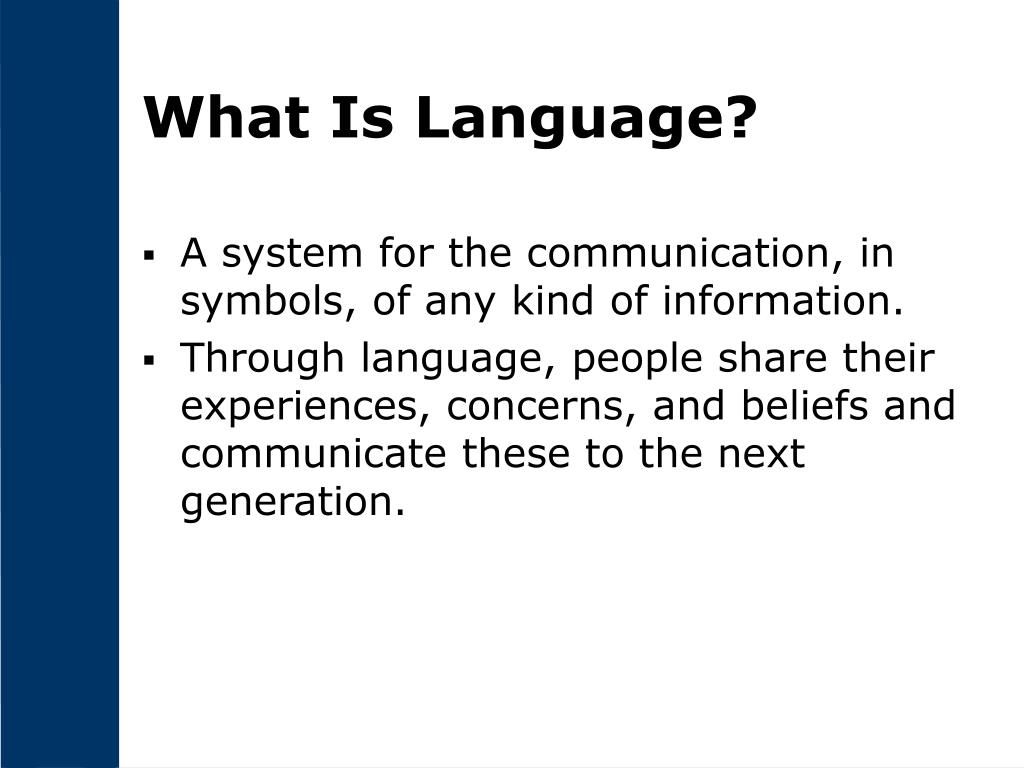 What Is Language?

▪ A system for the communication, in symbols, of any kind of information.

▪ Through language, people share their experiences, concerns, and beliefs and communicate these to the next generation.